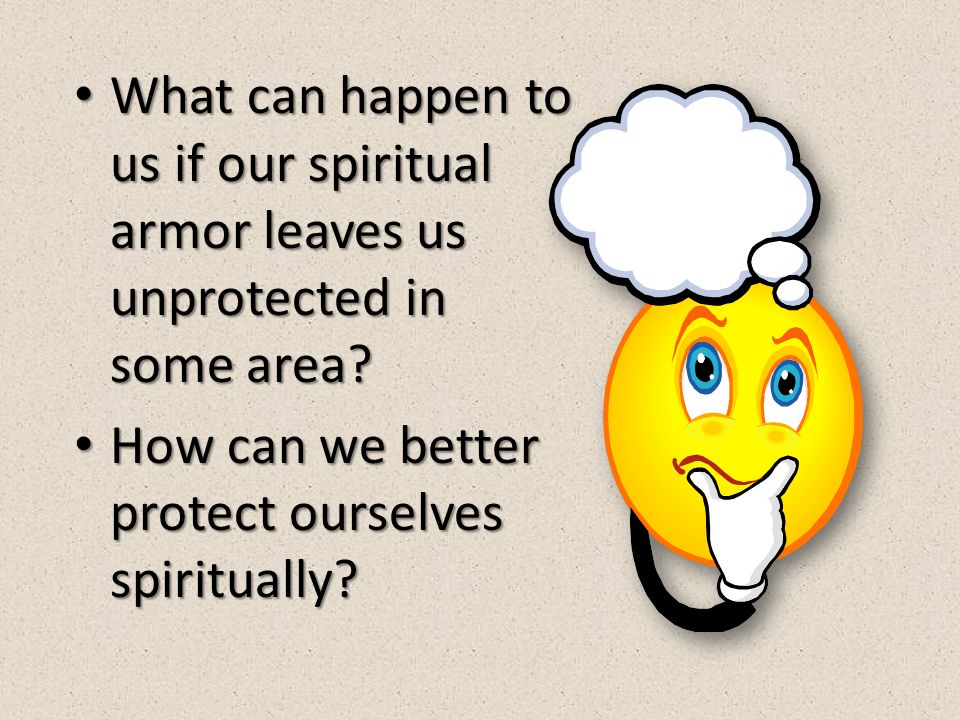 • What can happen to us if our spiritual armor leaves us unprotected in some area?

• How can we better protect ourselves spiritually?